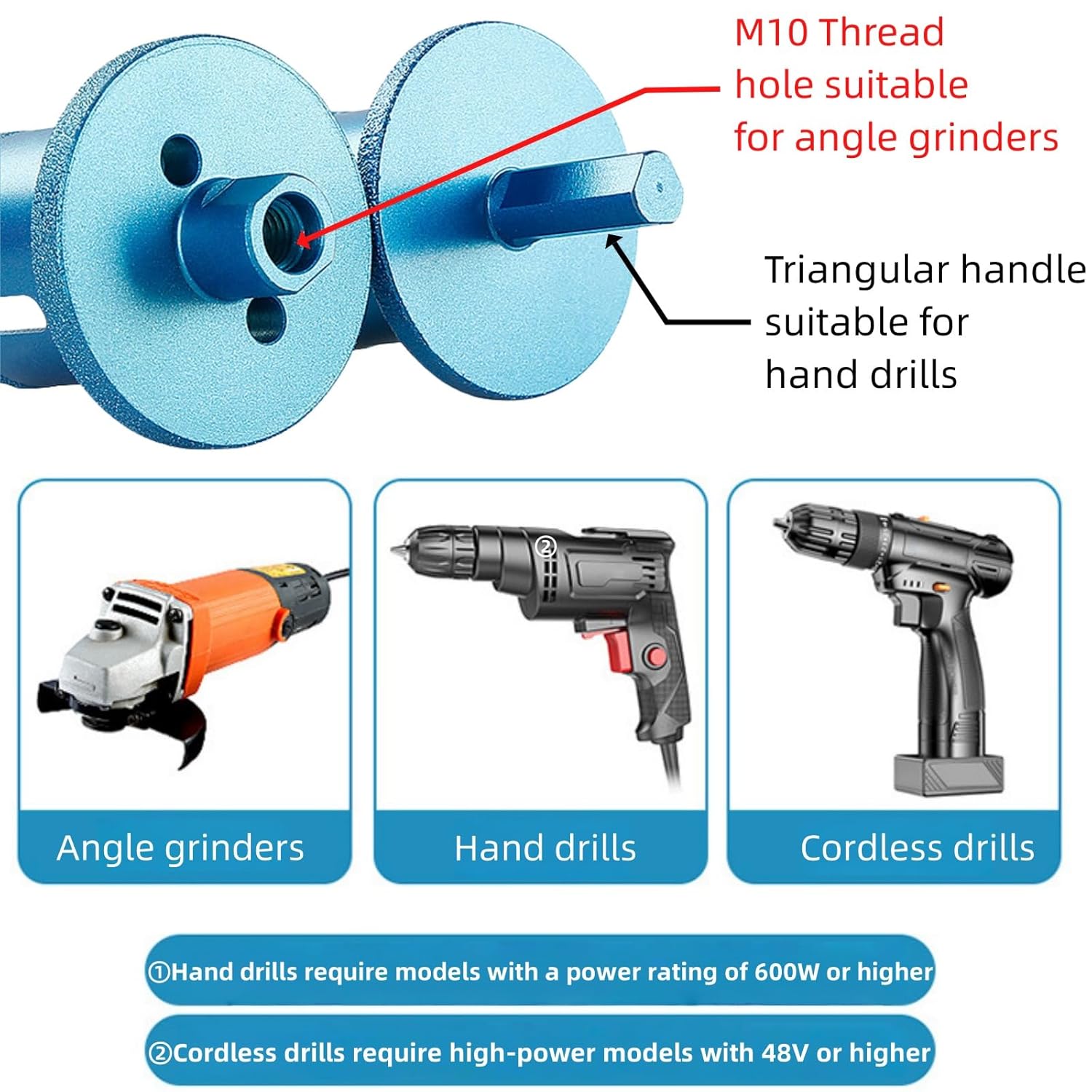 M10 Thread hole suitable for angle grinders

Triangular handle suitable for hand drills

②

Angle grinders

Hand drills

Cordless drills

①Hand drills require models with a power rating of 600W or higher

②Cordless drills require high-power models with 48V or higher